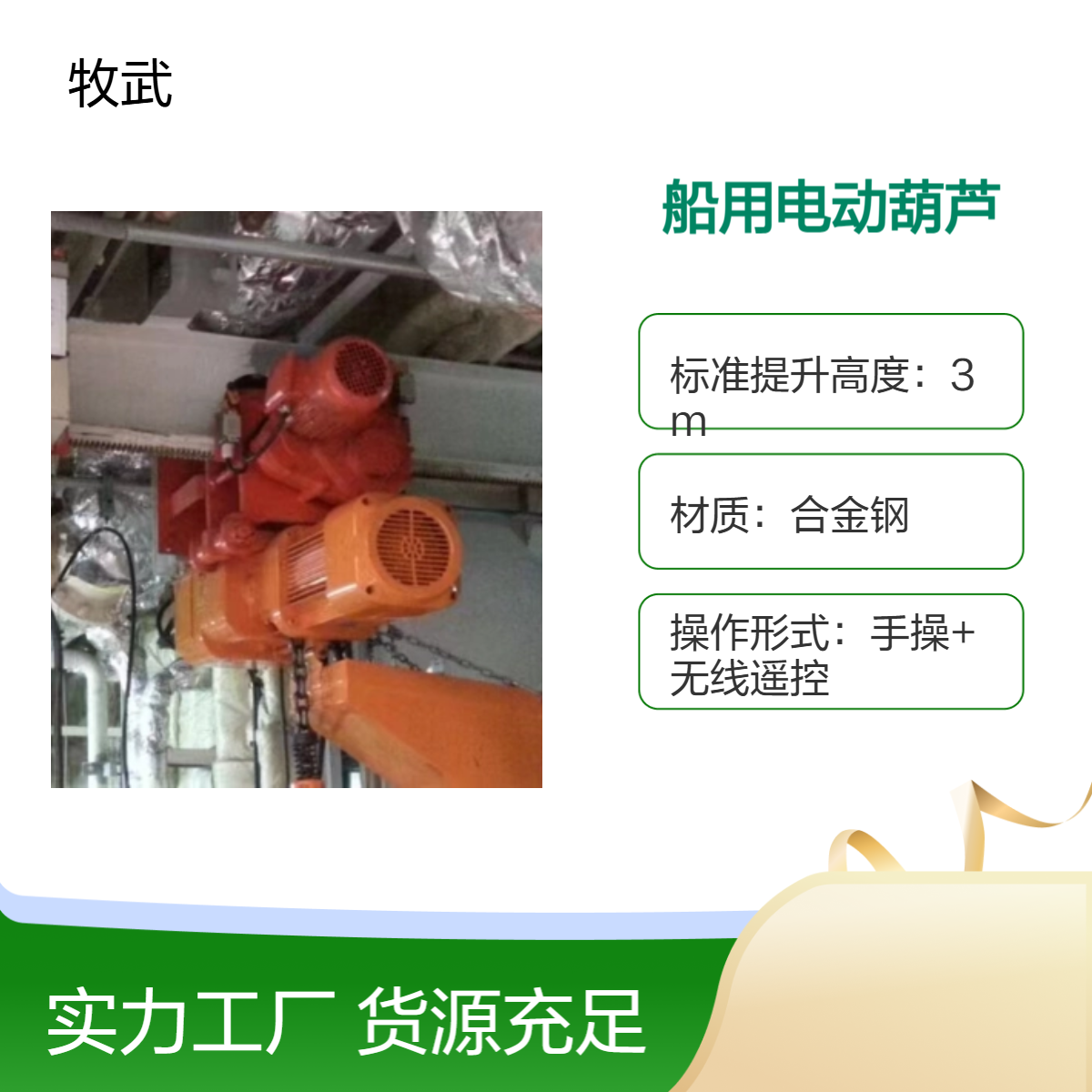 牧武

船用电动葫芦

标准提升高度：3m

材质：合金钢

操作形式：手操+无线遥控

实力工厂 货源充足